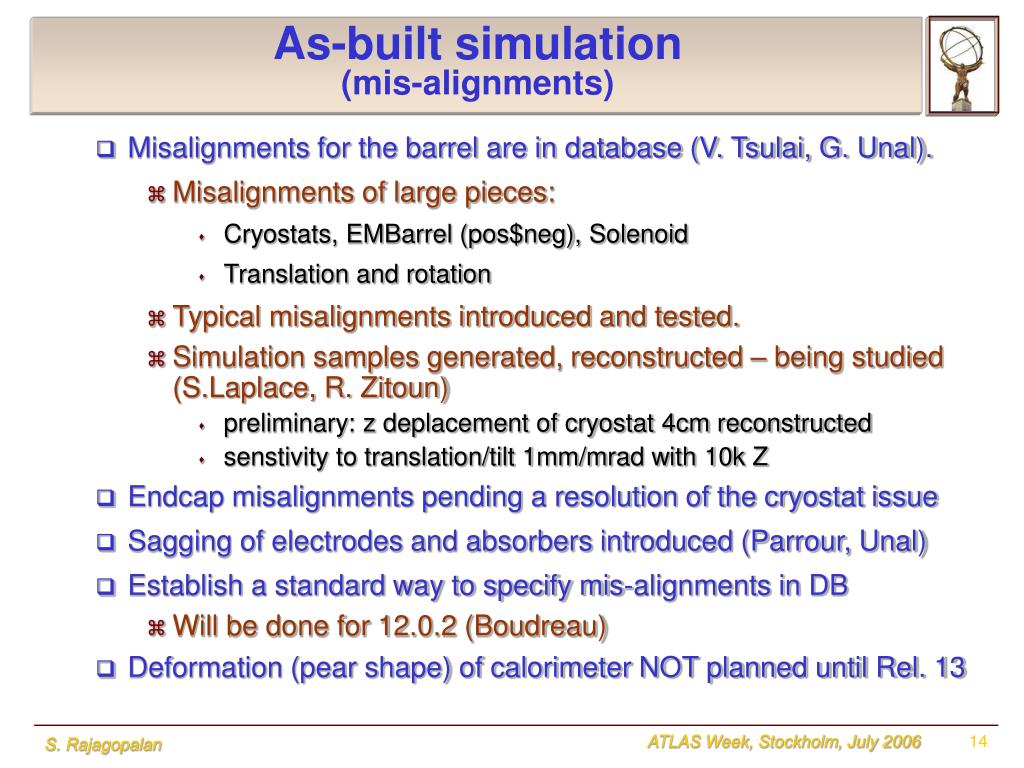 As-built simulation
(mis-alignments)

❑ Misalignments for the barrel are in database (V. Tsulai, G. Unal).

⌘ Misalignments of large pieces:

• Cryostats, EMBarrel (pos$neg), Solenoid

• Translation and rotation

⌘ Typical misalignments introduced and tested.

⌘ Simulation samples generated, reconstructed – being studied (S.Laplace, R. Zitoun)

• preliminary: z deplacement of cryostat 4cm reconstructed

• senstivity to translation/tilt 1mm/mrad with 10k Z

❑ Endcap misalignments pending a resolution of the cryostat issue

❑ Sagging of electrodes and absorbers introduced (Parrour, Unal)

❑ Establish a standard way to specify mis-alignments in DB

⌘ Will be done for 12.0.2 (Boudreau)

❑ Deformation (pear shape) of calorimeter NOT planned until Rel. 13

S. Rajagopalan

ATLAS Week, Stockholm, July 2006

14